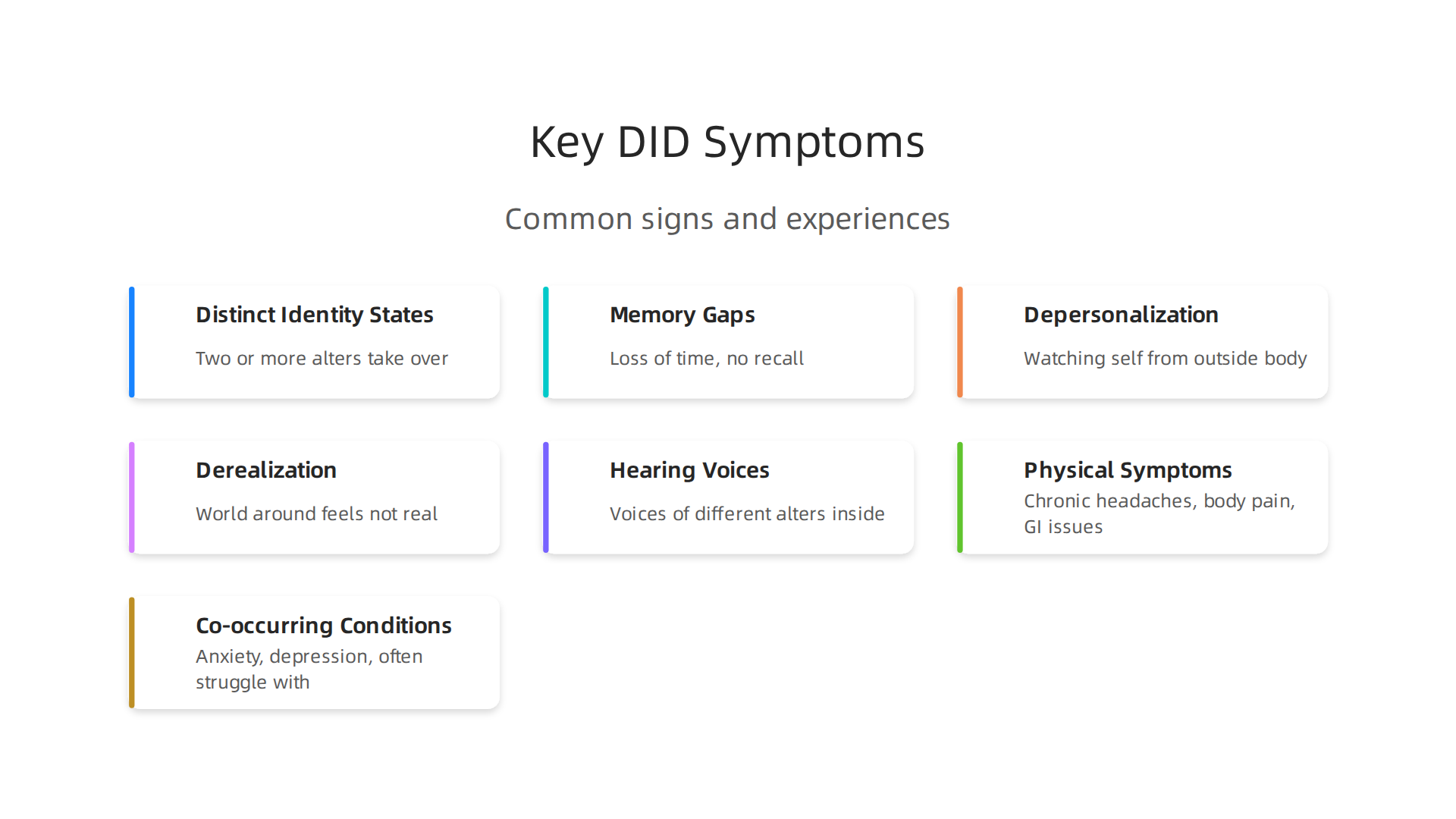 Key DID Symptoms

Common signs and experiences

Distinct Identity States

Two or more alters take over

Memory Gaps

Loss of time, no recall

Depersonalization

Watching self from outside body

Derealization

World around feels not real

Hearing Voices

Voices of different alters inside

Physical Symptoms

Chronic headaches, body pain, GI issues

Co-occurring Conditions

Anxiety, depression, often struggle with